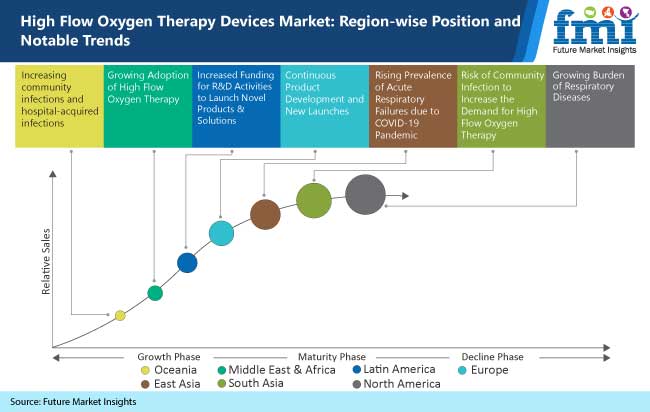 High Flow Oxygen Therapy Devices Market: Region-wise Position and Notable Trends

fmi
Future Market Insights

Increasing community infections and hospital-acquired infections

Growing Adoption of High Flow Oxygen Therapy

Increased Funding for R&D Activities to Launch Novel Products & Solutions

Continuous Product Development and New Launches

Rising Prevalence of Acute Respiratory Failures due to COVID-19 Pandemic

Risk of Community Infection to Increase the Demand for High Flow Oxygen Therapy

Growing Burden of Respiratory Diseases

Relative Sales

Growth Phase

Maturity Phase

Decline Phase

Oceania
Middle East & Africa
Latin America
Europe
East Asia
South Asia
North America

Source: Future Market Insights